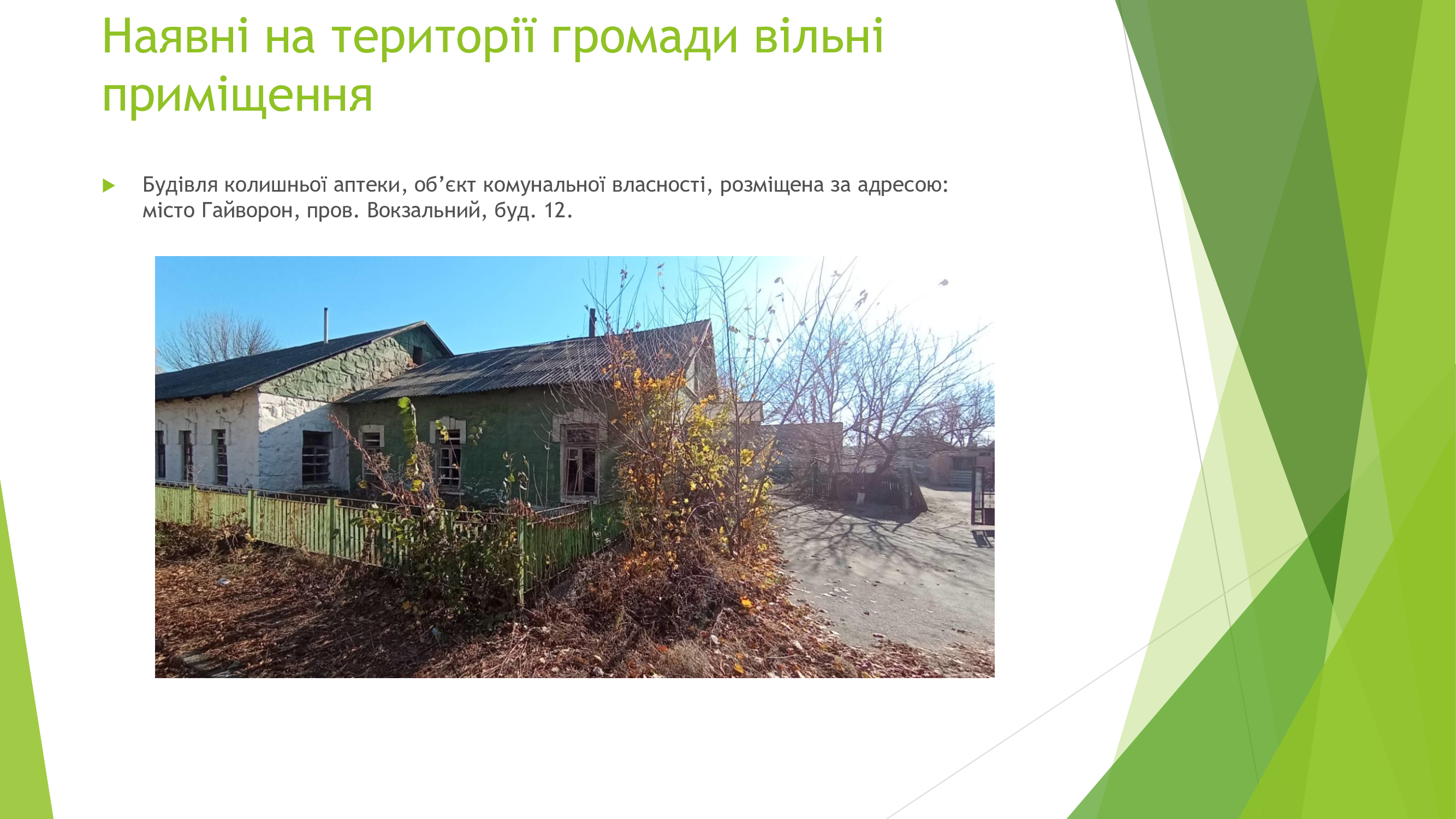 Наявні на території громади вільні приміщення

Будівля колишньої аптеки, об’єкт комунальної власності, розміщена за адресою: місто Гайворон, пров. Вокзальний, буд. 12.